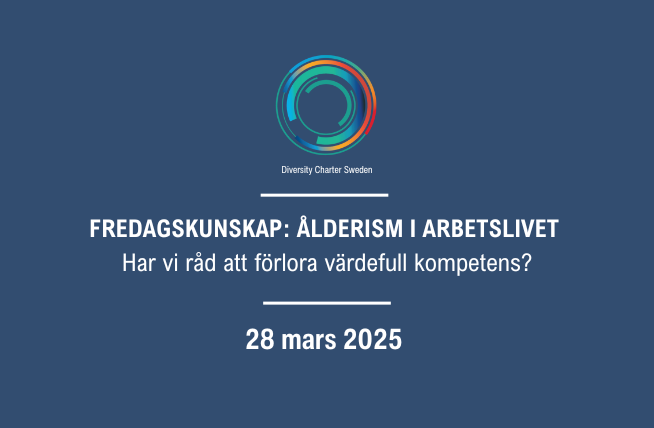 Diversity Charter Sweden

FREDAGSKUNSKAP: ÅLDERISM I ARBETSLIVET
Har vi råd att förlora värdefull kompetens?

28 mars 2025